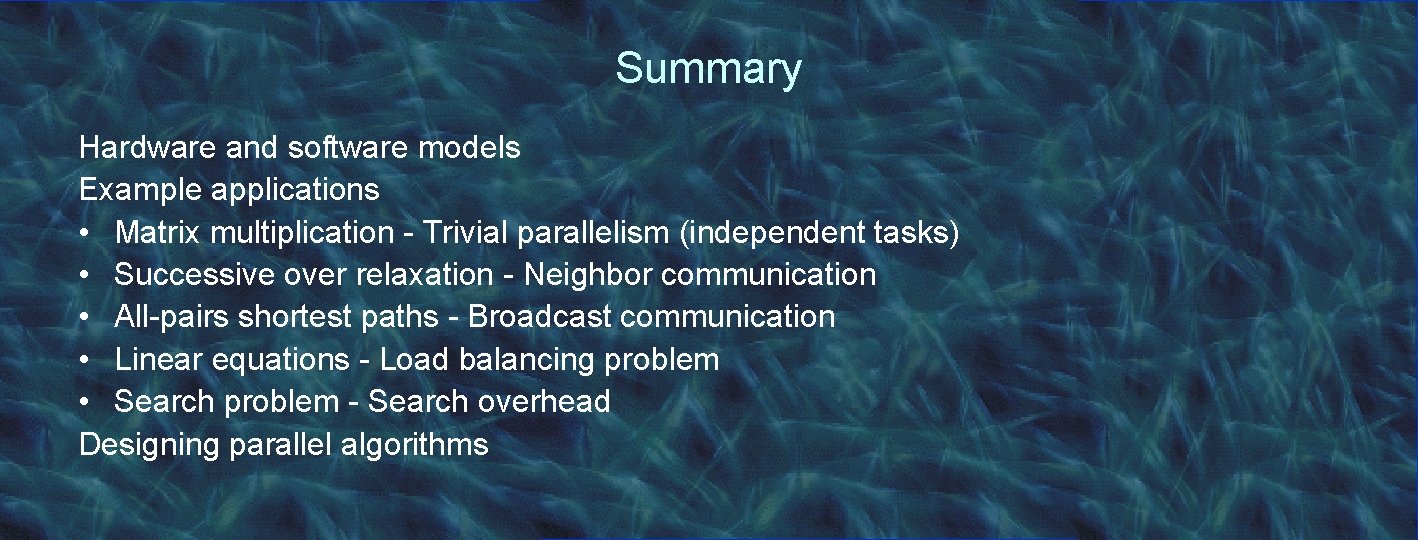 Summary

Hardware and software models
Example applications
• Matrix multiplication - Trivial parallelism (independent tasks)
• Successive over relaxation - Neighbor communication
• All-pairs shortest paths - Broadcast communication
• Linear equations - Load balancing problem
• Search problem - Search overhead
Designing parallel algorithms